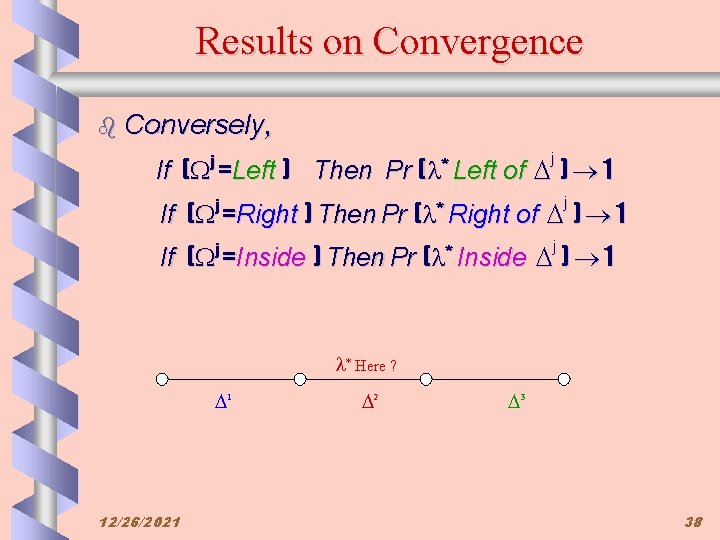 Results on Convergence

Conversely,

If [$\Omega^j$=Left ] Then Pr [$\lambda^*$ Left of $\Delta^j$ ] $\rightarrow$ 1

If [$\Omega^j$=Right ] Then Pr [$\lambda^*$ Right of $\Delta^j$ ] $\rightarrow$ 1

If [$\Omega^j$=Inside ] Then Pr [$\lambda^*$ Inside $\Delta^j$ ] $\rightarrow$ 1

$\lambda^*$ Here ?

$\Delta^1$ $\Delta^2$ $\Delta^3$

12/26/2021

38